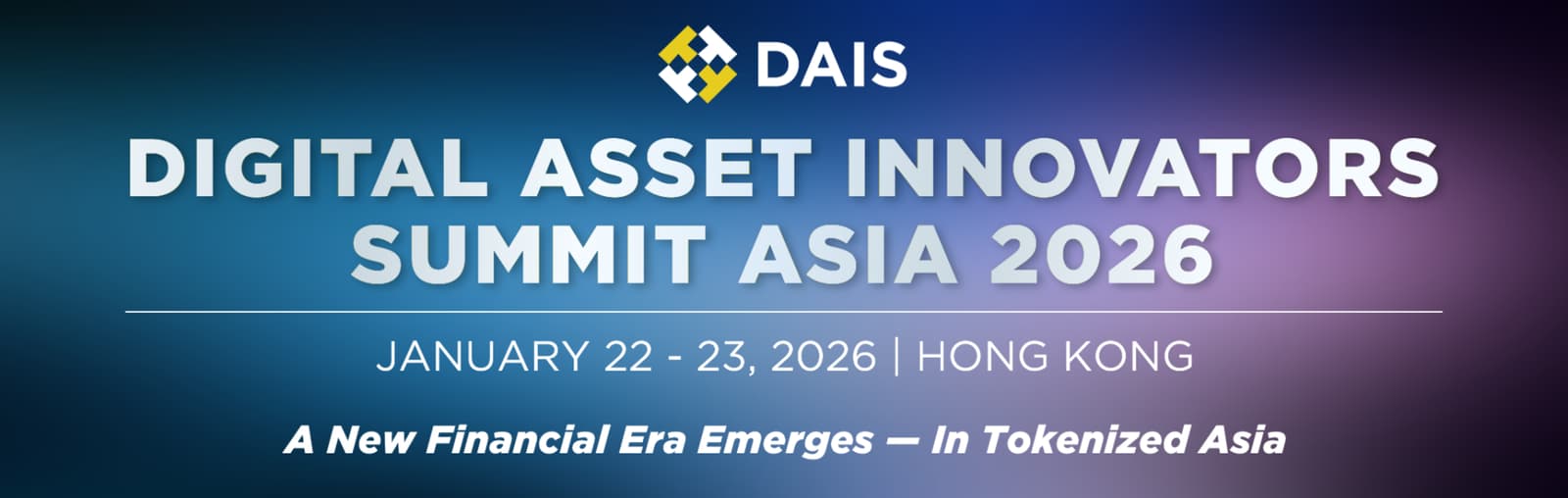 DAIS

DIGITAL ASSET INNOVATORS SUMMIT ASIA 2026

JANUARY 22 - 23, 2026 | HONG KONG

A New Financial Era Emerges — In Tokenized Asia